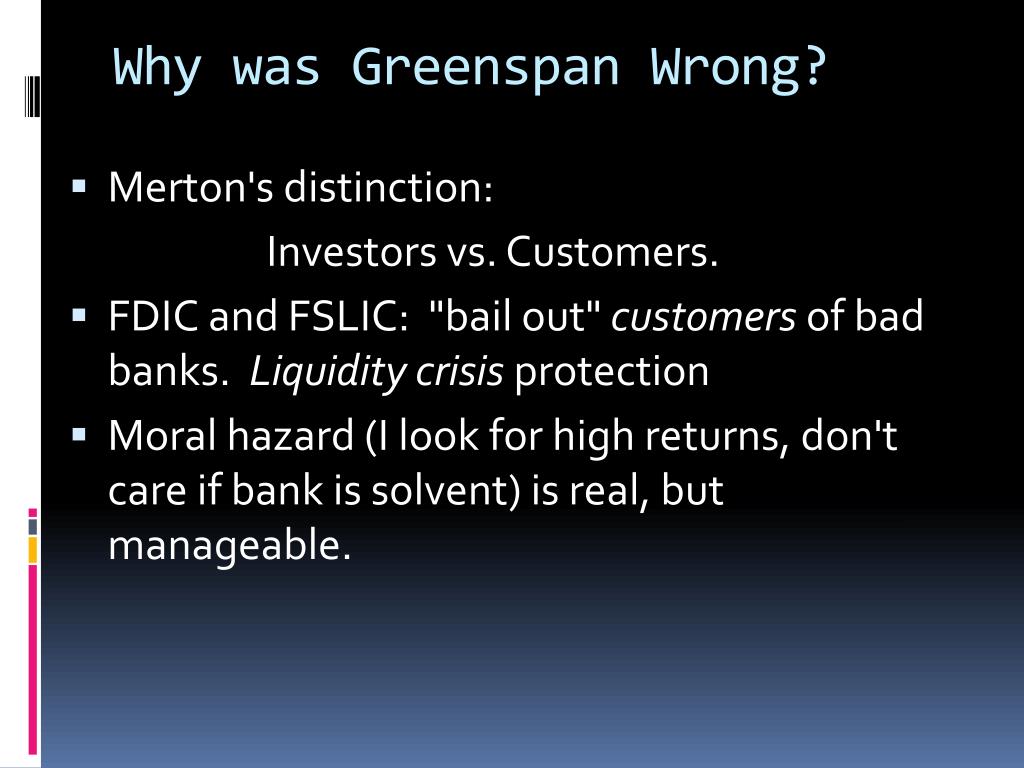 Why was Greenspan Wrong?

▪ Merton's distinction:

Investors vs. Customers.

▪ FDIC and FSLIC: "bail out" customers of bad banks. Liquidity crisis protection

▪ Moral hazard (I look for high returns, don't care if bank is solvent) is real, but manageable.